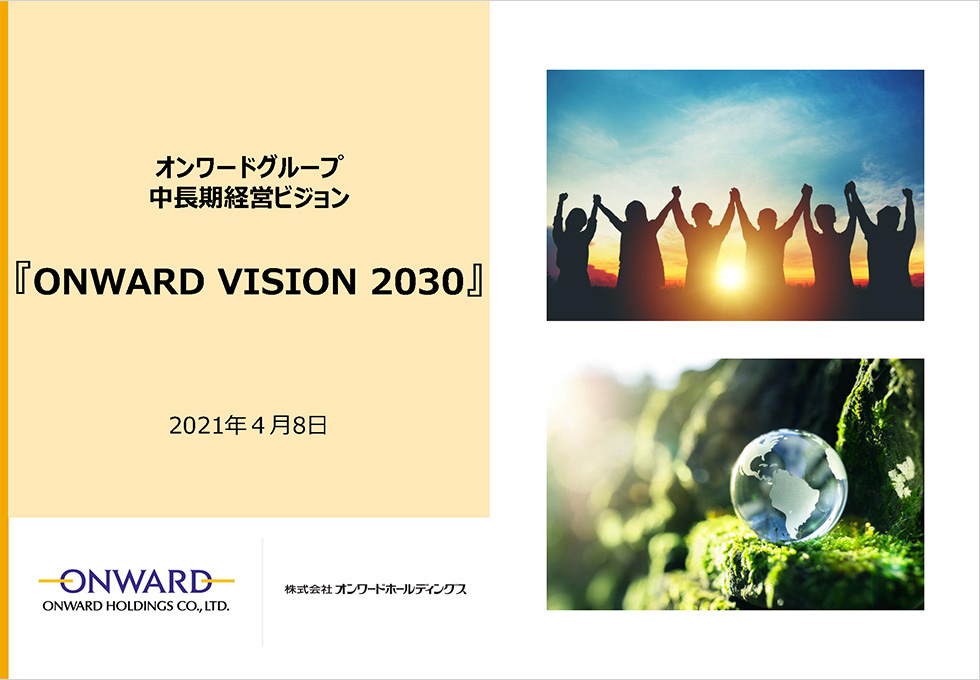 オンワードグループ
中長期経営ビジョン

『ONWARD VISION 2030』

2021年４月8日

ONWARD
ONWARD HOLDINGS CO., LTD.

株式会社 オンワードホールディングス